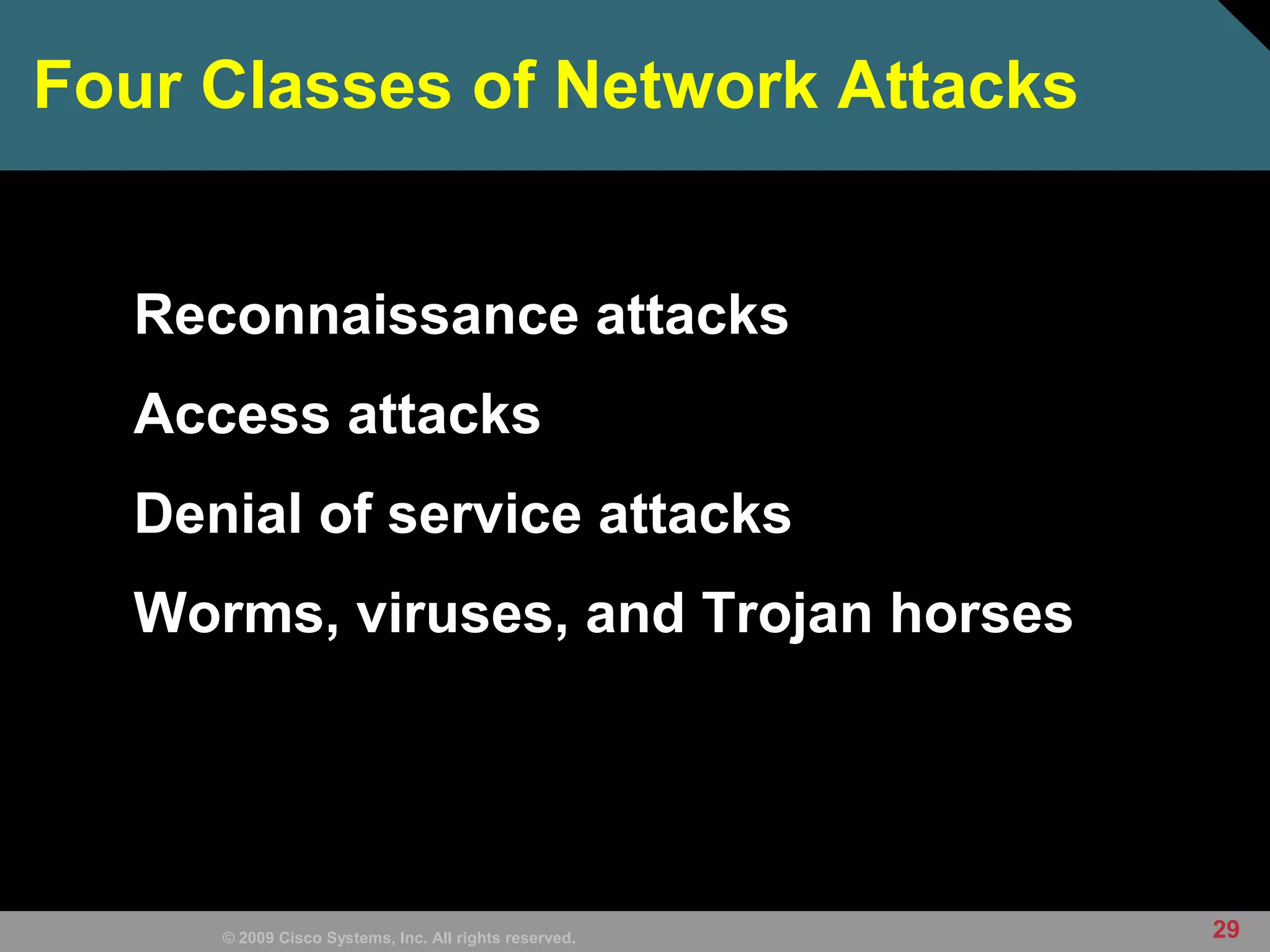 Four Classes of Network Attacks

Reconnaissance attacks

Access attacks

Denial of service attacks

Worms, viruses, and Trojan horses

© 2009 Cisco Systems, Inc. All rights reserved.

29